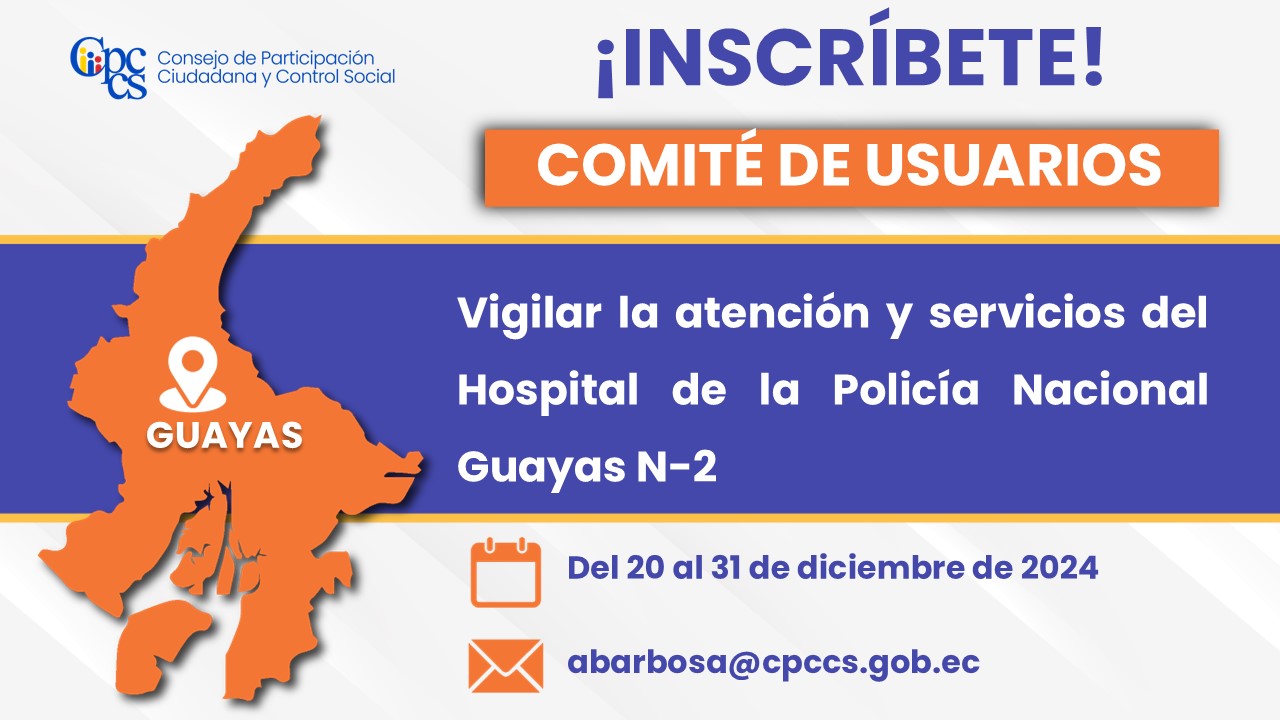 Cpccs Consejo de Participación Ciudadana y Control Social

¡INSCRÍBETE!

COMITÉ DE USUARIOS

GUAYAS

Vigilar la atención y servicios del Hospital de la Policía Nacional Guayas N-2

Del 20 al 31 de diciembre de 2024

abarbosa@cpccs.gob.ec